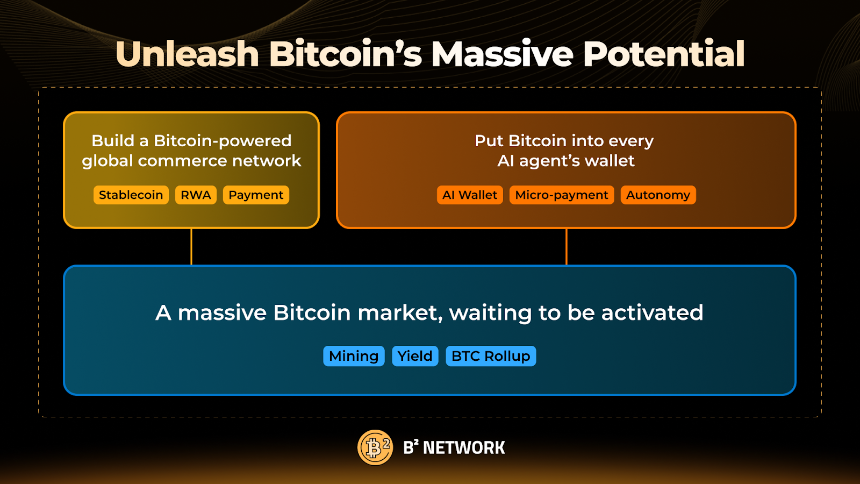 Unleash Bitcoin's Massive Potential

Build a Bitcoin-powered global commerce network

Stablecoin RWA Payment

Put Bitcoin into every AI agent's wallet

AI Wallet Micro-payment Autonomy

A massive Bitcoin market, waiting to be activated

Mining Yield BTC Rollup

B² NETWORK